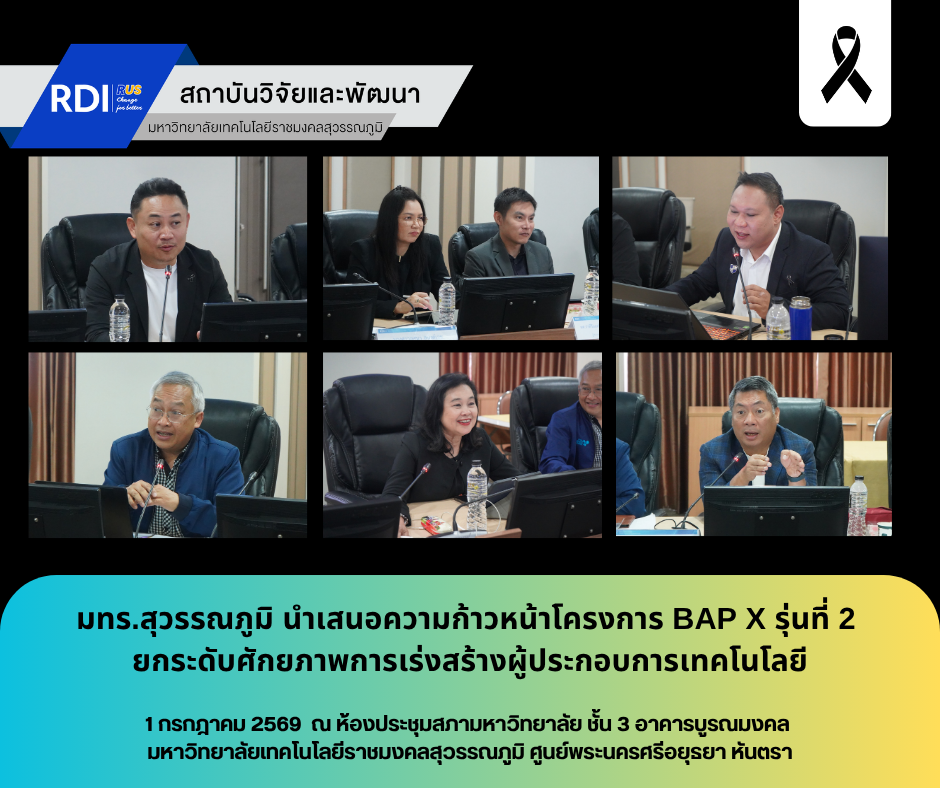 RDI RUS Change for better

สถาบันวิจัยและพัฒนา
มหาวิทยาลัยเทคโนโลยีราชมงคลสุวรรณภูมิ

มทร.สุวรรณภูมิ นำเสนอความก้าวหน้าโครงการ BAP X รุ่นที่ 2
ยกระดับศักยภาพการเร่งสร้างผู้ประกอบการเทคโนโลยี

1 กรกฎาคม 2569 ณ ห้องประชุมสภามหาวิทยาลัย ชั้น 3 อาคารบูรณมงคล
มหาวิทยาลัยเทคโนโลยีราชมงคลสุวรรณภูมิ ศูนย์พระนครศรีอยุธยา หันตรา